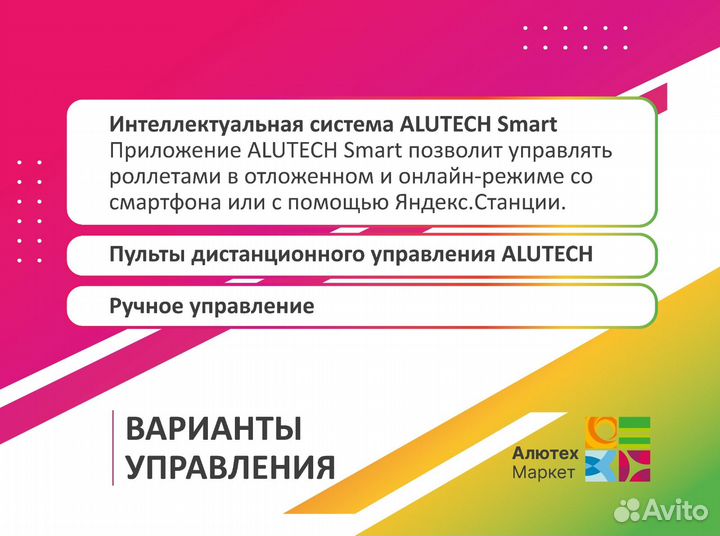 Интеллектуальная система ALUTECH Smart
Приложение ALUTECH Smart позволит управлять роллетами в отложенном и онлайн-режиме со смартфона или с помощью Яндекс.Станции.

Пульты дистанционного управления ALUTECH

Ручное управление

ВАРИАНТЫ УПРАВЛЕНИЯ

Алютех Маркет

Avito